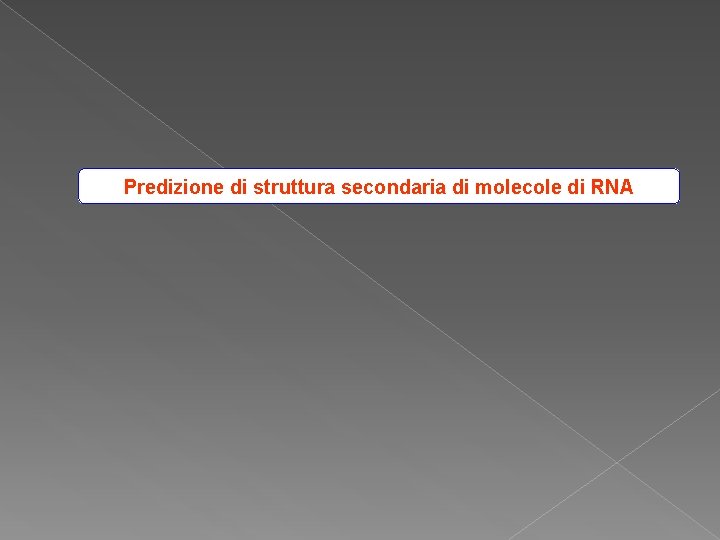 Predizione di struttura secondaria di molecole di RNA